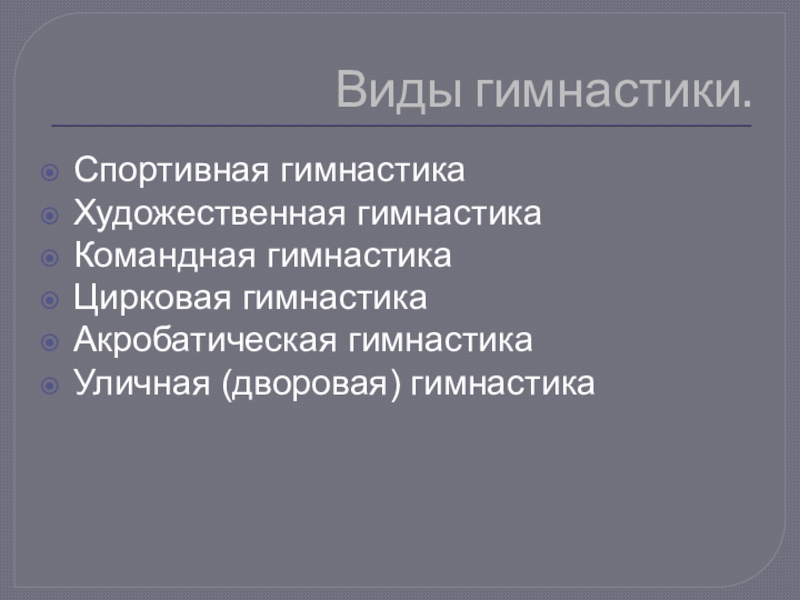 Виды гимнастики.

Спортивная гимнастика
Художественная гимнастика
Командная гимнастика
Цирковая гимнастика
Акробатическая гимнастика
Уличная (дворовая) гимнастика